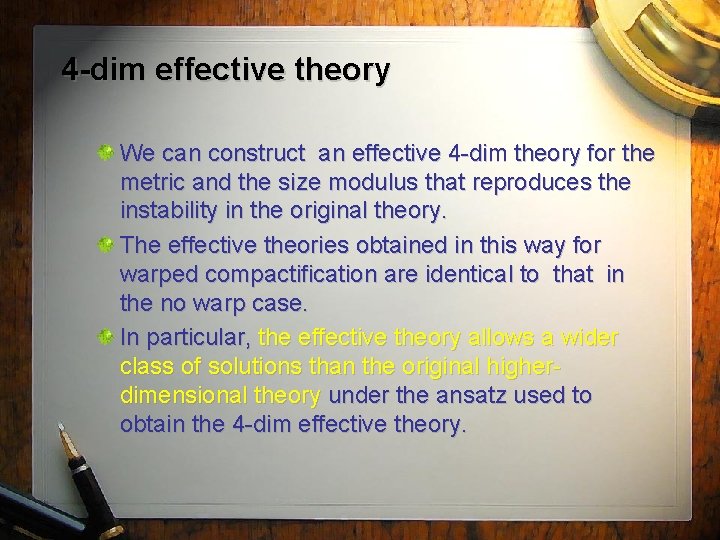 4-dim effective theory

We can construct an effective 4-dim theory for the metric and the size modulus that reproduces the instability in the original theory.

The effective theories obtained in this way for warped compactification are identical to that in the no warp case.

In particular, the effective theory allows a wider class of solutions than the original higher-dimensional theory under the ansatz used to obtain the 4-dim effective theory.